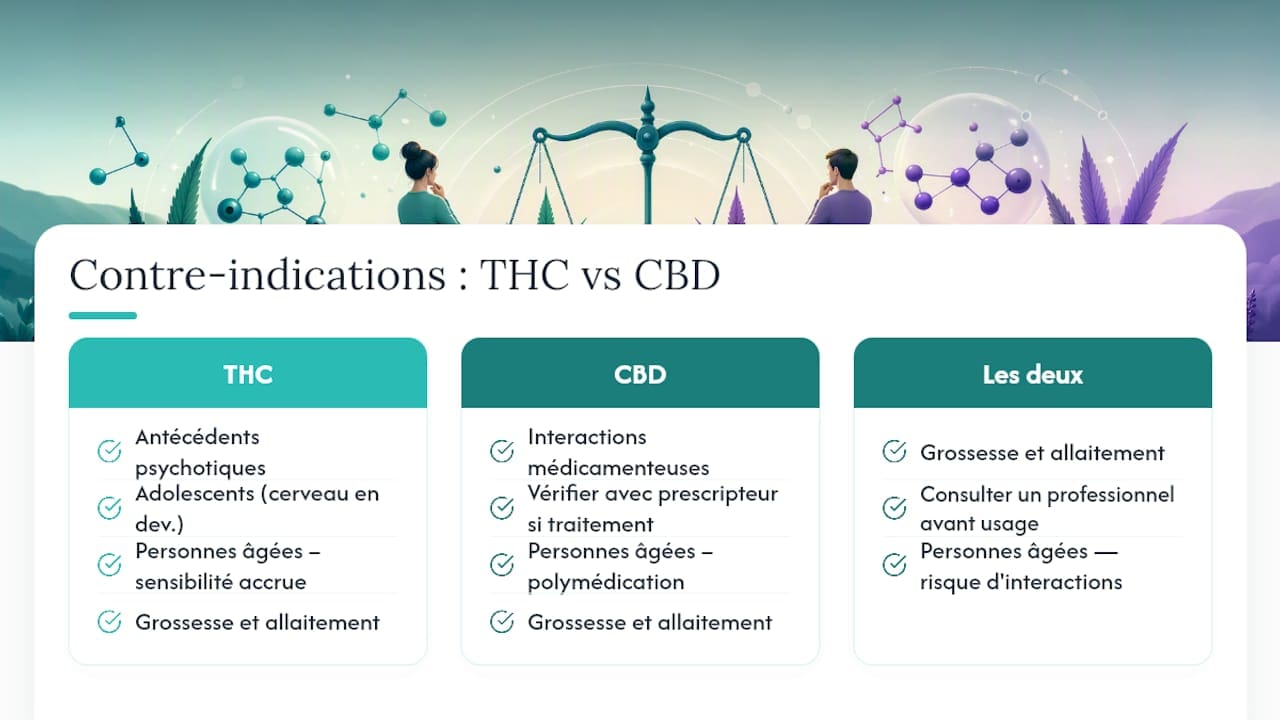 Contre-indications : THC vs CBD

THC

Antécédents psychotiques

Adolescents (cerveau en dev.)

Personnes âgées – sensibilité accrue

Grossesse et allaitement

CBD

Interactions médicamenteuses

Vérifier avec prescripteur si traitement

Personnes âgées – polymédication

Grossesse et allaitement

Les deux

Grossesse et allaitement

Consulter un professionnel avant usage

Personnes âgées — risque d'interactions